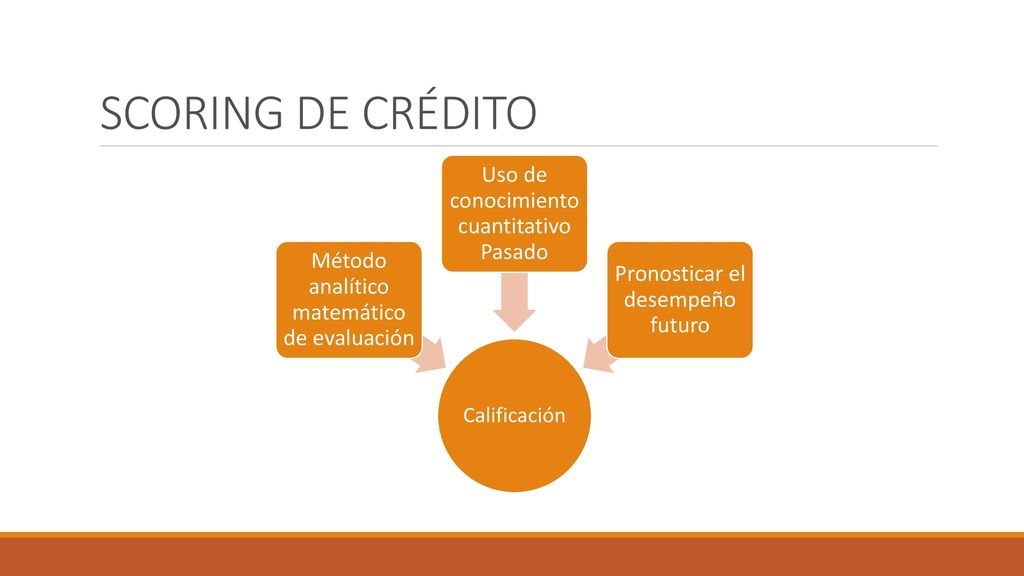 SCORING DE CRÉDITO

Método analítico matemático de evaluación

Uso de conocimiento cuantitativo Pasado

Pronosticar el desempeño futuro

Calificación